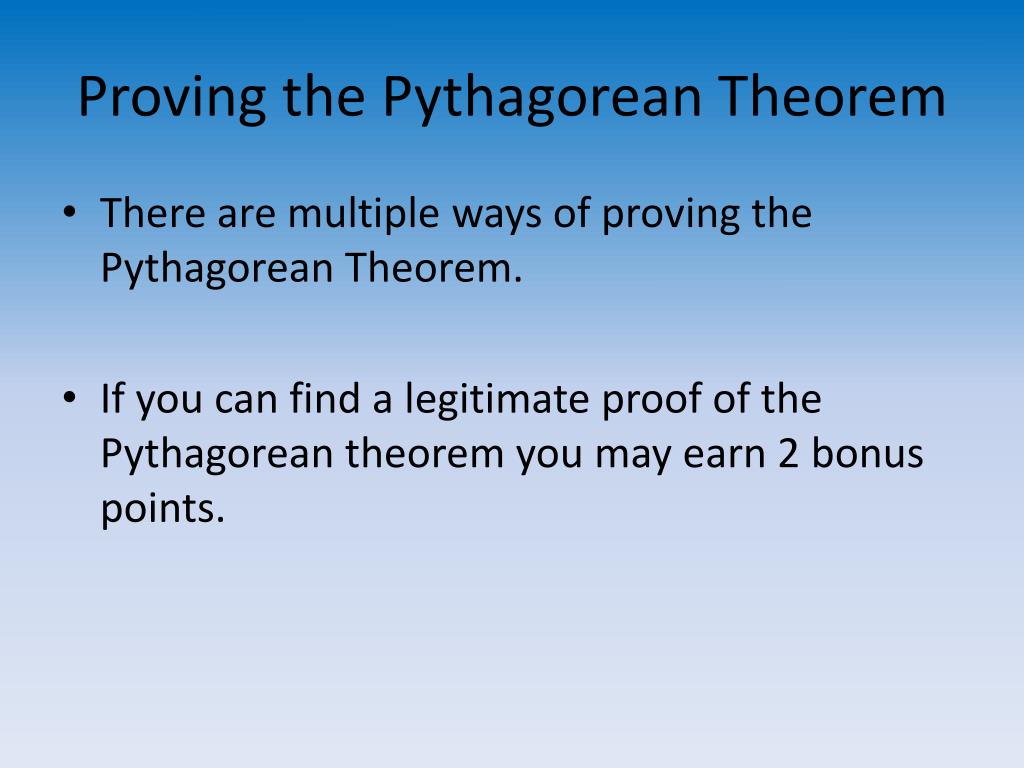 Proving the Pythagorean Theorem

• There are multiple ways of proving the Pythagorean Theorem.

• If you can find a legitimate proof of the Pythagorean theorem you may earn 2 bonus points.